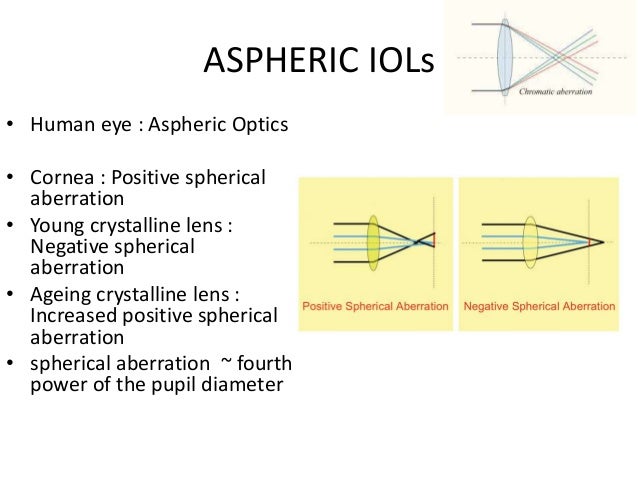 ASPHERIC IOLs

Chromatic aberration

• Human eye : Aspheric Optics

• Cornea : Positive spherical aberration
• Young crystalline lens : Negative spherical aberration
• Ageing crystalline lens : Increased positive spherical aberration
• spherical aberration ~ fourth power of the pupil diameter

Positive Spherical Aberration

Negative Spherical Aberration